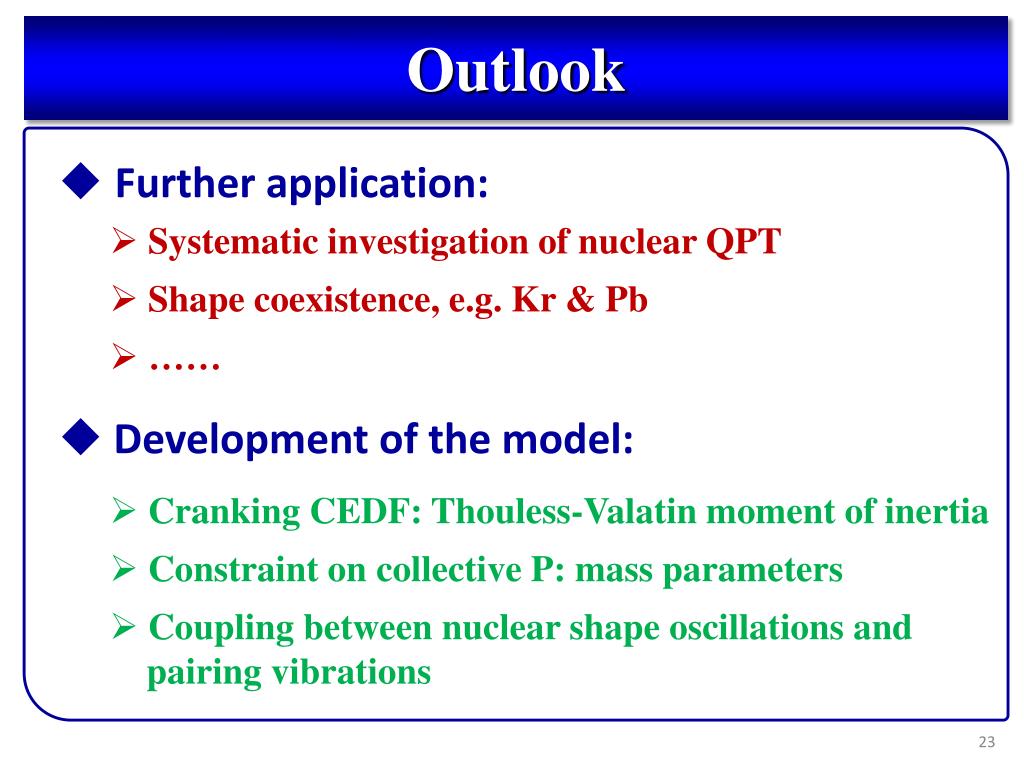 Outlook

◆ Further application:

➢ Systematic investigation of nuclear QPT

➢ Shape coexistence, e.g. Kr & Pb

➢ ……

◆ Development of the model:

➢ Cranking CEDF: Thouless-Valatin moment of inertia

➢ Constraint on collective P: mass parameters

➢ Coupling between nuclear shape oscillations and pairing vibrations

23